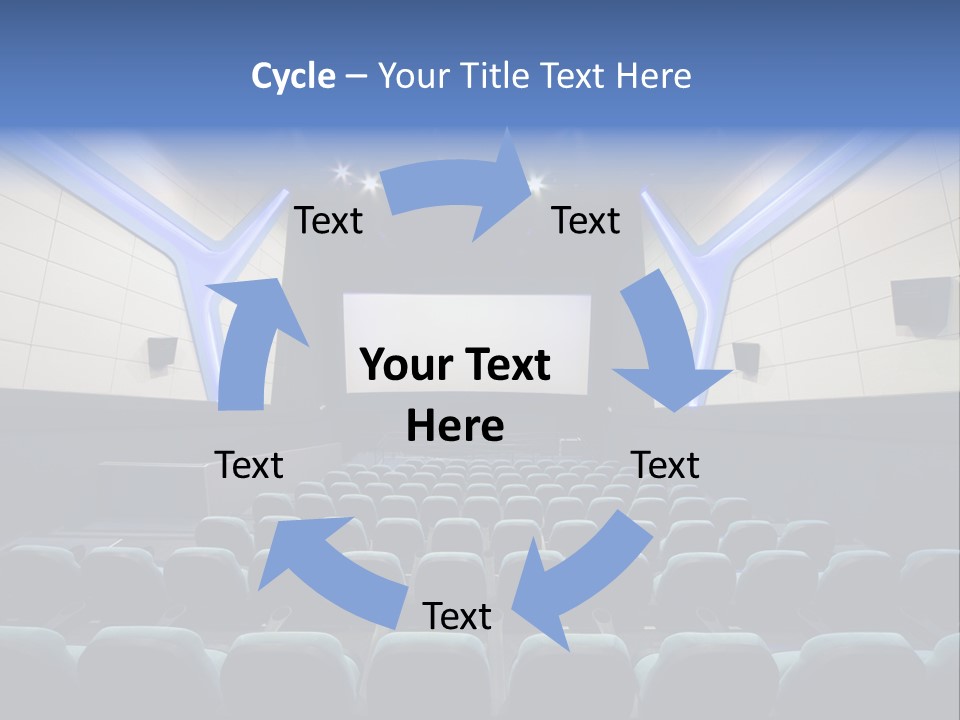 Cycle – Your Title Text Here

Text

Text

Your Text Here

Text

Text

Text